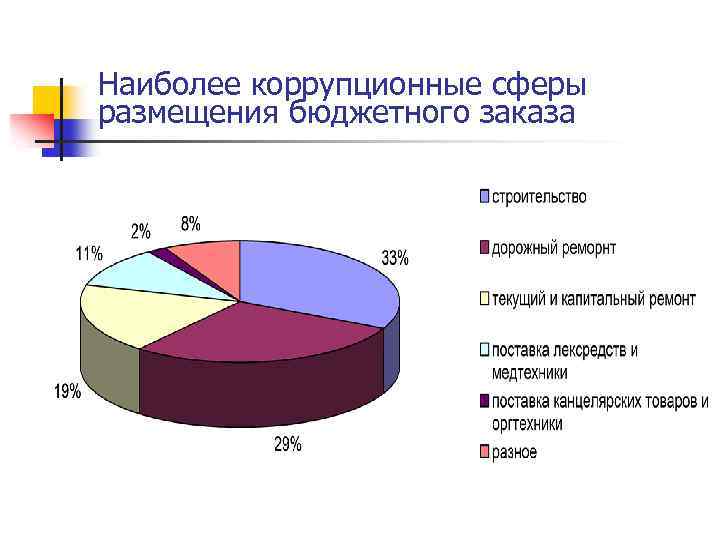 Наиболее коррупционные сферы размещения бюджетного заказа

2%
8%
11%
33%
19%
29%

строительство
дорожный реморнт
текущий и капитальный ремонт
поставка лексредств и медтехники
поставка канцелярских товаров и оргтехники
разное